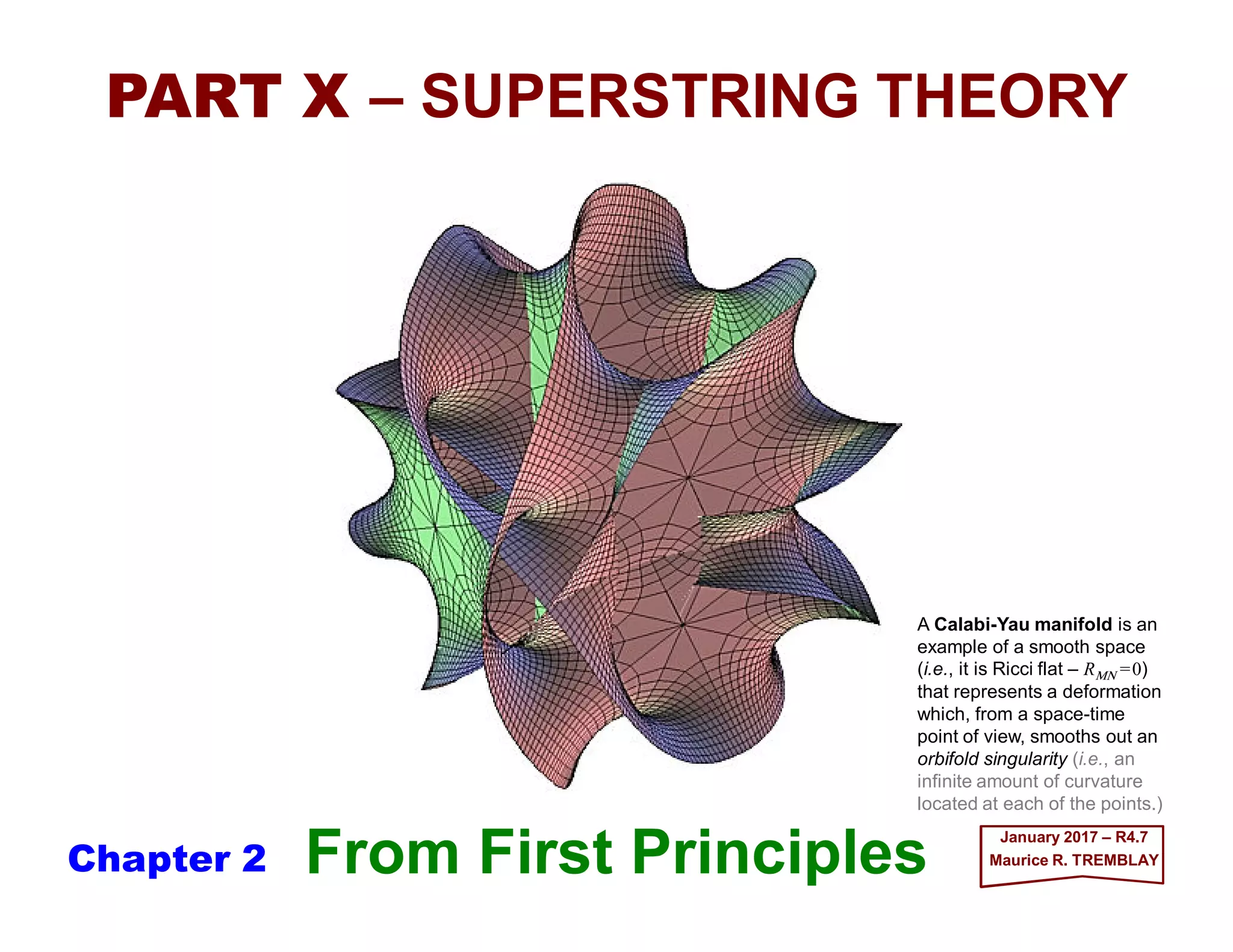 PART X – SUPERSTRING THEORY

A Calabi-Yau manifold is an example of a smooth space (i.e., it is Ricci flat – $R_{MN}=0$) that represents a deformation which, from a space-time point of view, smooths out an orbifold singularity (i.e., an infinite amount of curvature located at each of the points.)

Chapter 2 From First Principles

January 2017 – R4.7
Maurice R. TREMBLAY